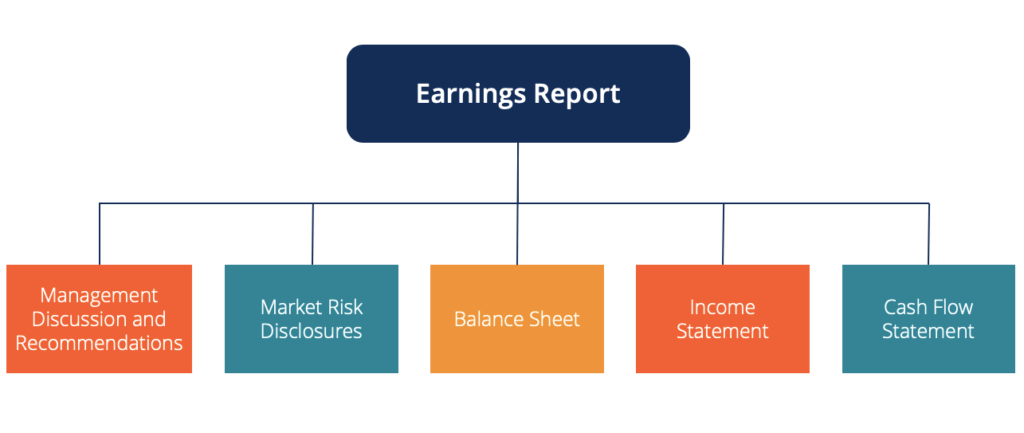 Earnings Report

Management Discussion and Recommendations

Market Risk Disclosures

Balance Sheet

Income Statement

Cash Flow Statement